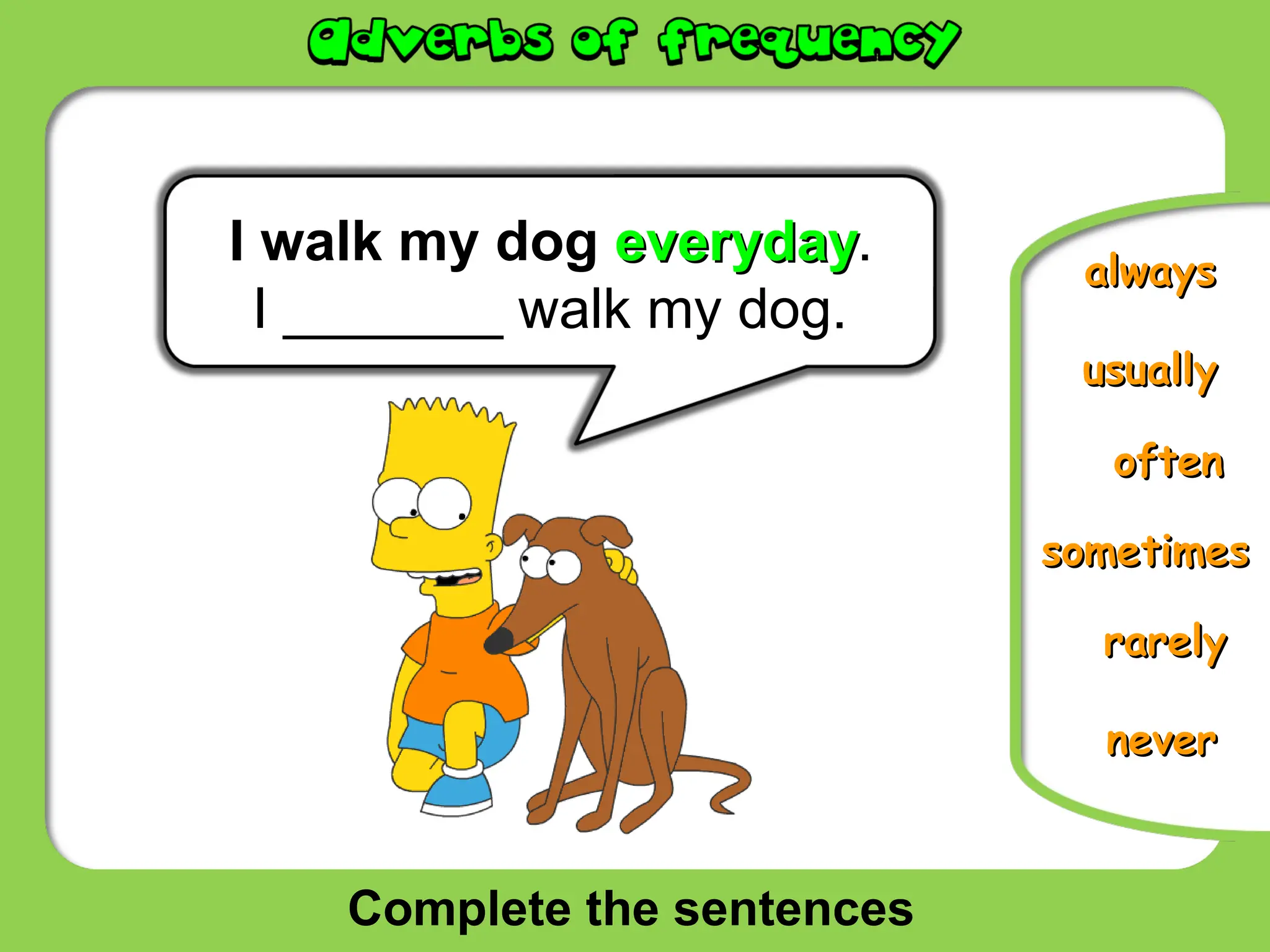 adverbs of frequency

I walk my dog everyday.
I ________ walk my dog.

always

usually

often

sometimes

rarely

never

Complete the sentences